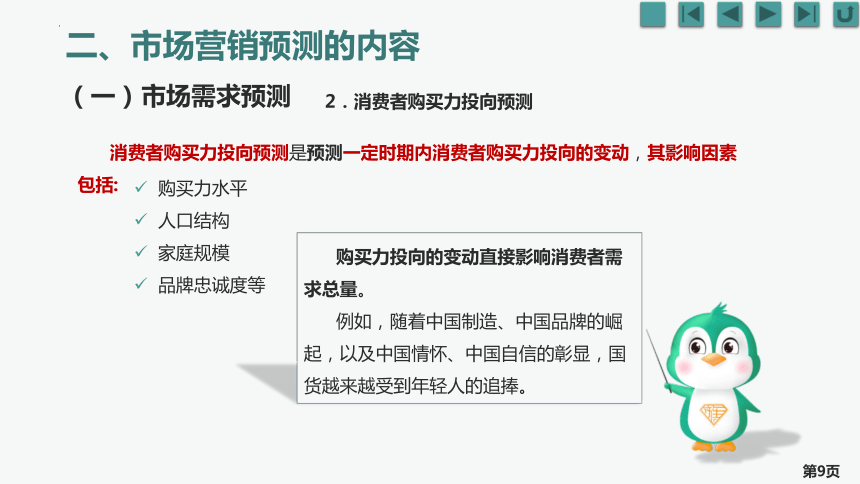 二、市场营销预测的内容

（一）市场需求预测　2．消费者购买力投向预测

消费者购买力投向预测是预测一定时期内消费者购买力投向的变动，其影响因素包括：

✓ 购买力水平
✓ 人口结构
✓ 家庭规模
✓ 品牌忠诚度等

购买力投向的变动直接影响消费者需求总量。

例如，随着中国制造、中国品牌的崛起，以及中国情怀、中国自信的彰显，国货越来越受到年轻人的追捧。

第9页